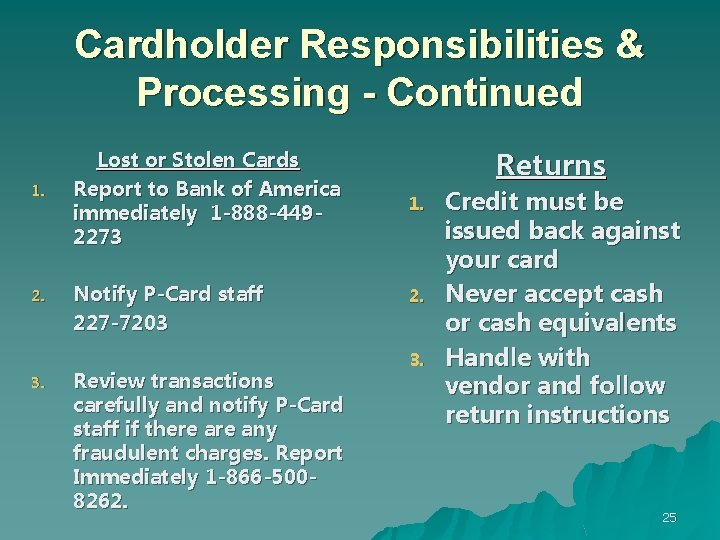 Cardholder Responsibilities & Processing - Continued

Lost or Stolen Cards

1. Report to Bank of America immediately 1-888-449-2273

2. Notify P-Card staff 227-7203

3. Review transactions carefully and notify P-Card staff if there are any fraudulent charges. Report Immediately 1-866-500-8262.

Returns

1. Credit must be issued back against your card
2. Never accept cash or cash equivalents
3. Handle with vendor and follow return instructions

25